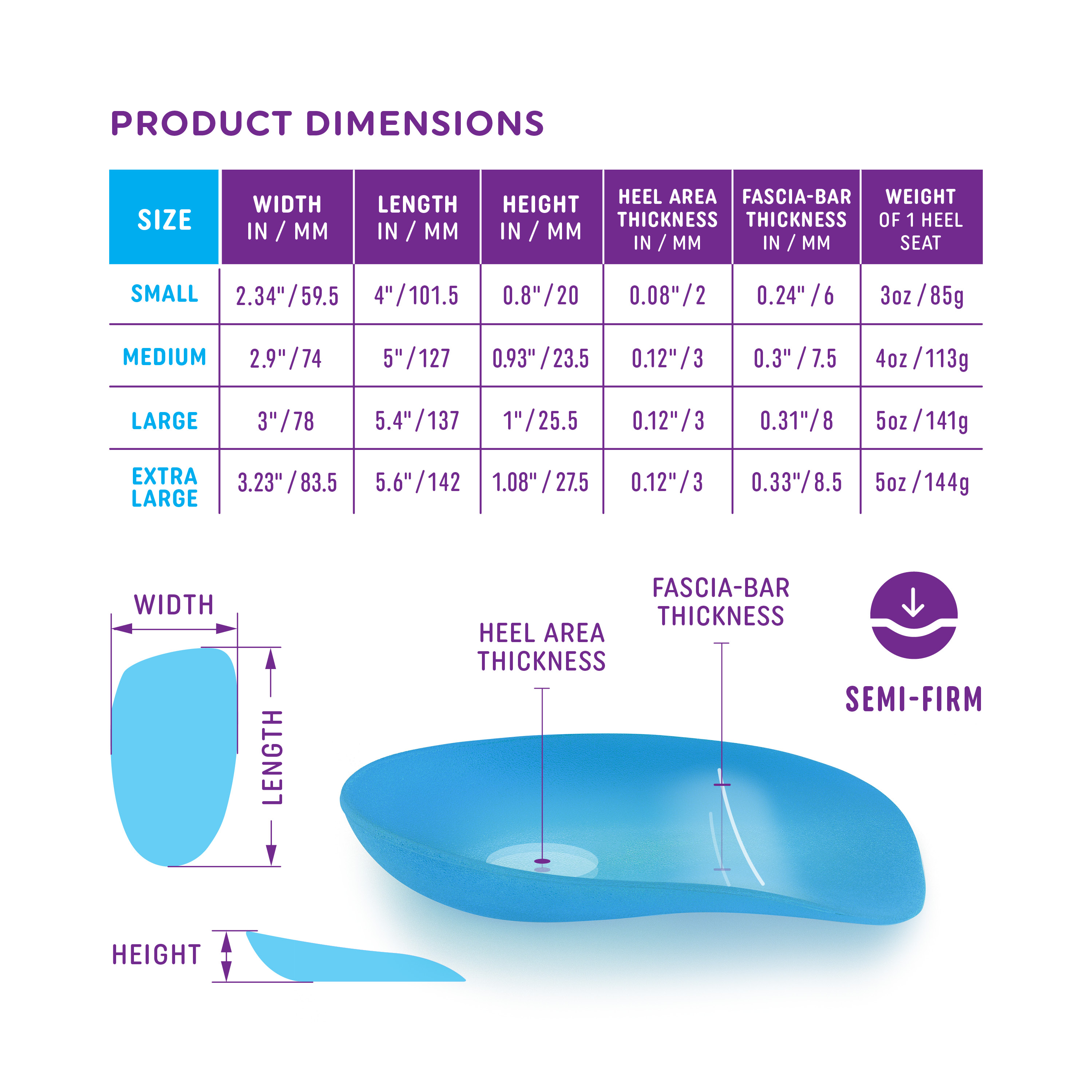 PRODUCT DIMENSIONS

| SIZE | WIDTH IN / MM | LENGTH IN / MM | HEIGHT IN / MM | HEEL AREA THICKNESS IN / MM | FASCIA-BAR THICKNESS IN / MM | WEIGHT OF 1 HEEL SEAT |
|---|---|---|---|---|---|---|
| SMALL | 2.34" / 59.5 | 4" / 101.5 | 0.8" / 20 | 0.08" / 2 | 0.24" / 6 | 3oz / 85g |
| MEDIUM | 2.9" / 74 | 5" / 127 | 0.93" / 23.5 | 0.12" / 3 | 0.3" / 7.5 | 4oz / 113g |
| LARGE | 3" / 78 | 5.4" / 137 | 1" / 25.5 | 0.12" / 3 | 0.31" / 8 | 5oz / 141g |
| EXTRA LARGE | 3.23" / 83.5 | 5.6" / 142 | 1.08" / 27.5 | 0.12" / 3 | 0.33" / 8.5 | 5oz / 144g |

WIDTH

LENGTH

HEIGHT

HEEL AREA THICKNESS

FASCIA-BAR THICKNESS

SEMI-FIRM